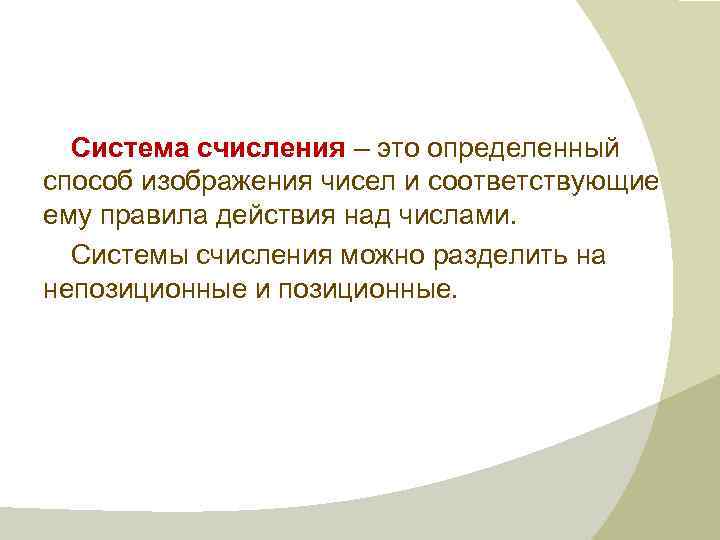 Система счисления – это определенный способ изображения чисел и соответствующие ему правила действия над числами.

Системы счисления можно разделить на непозиционные и позиционные.